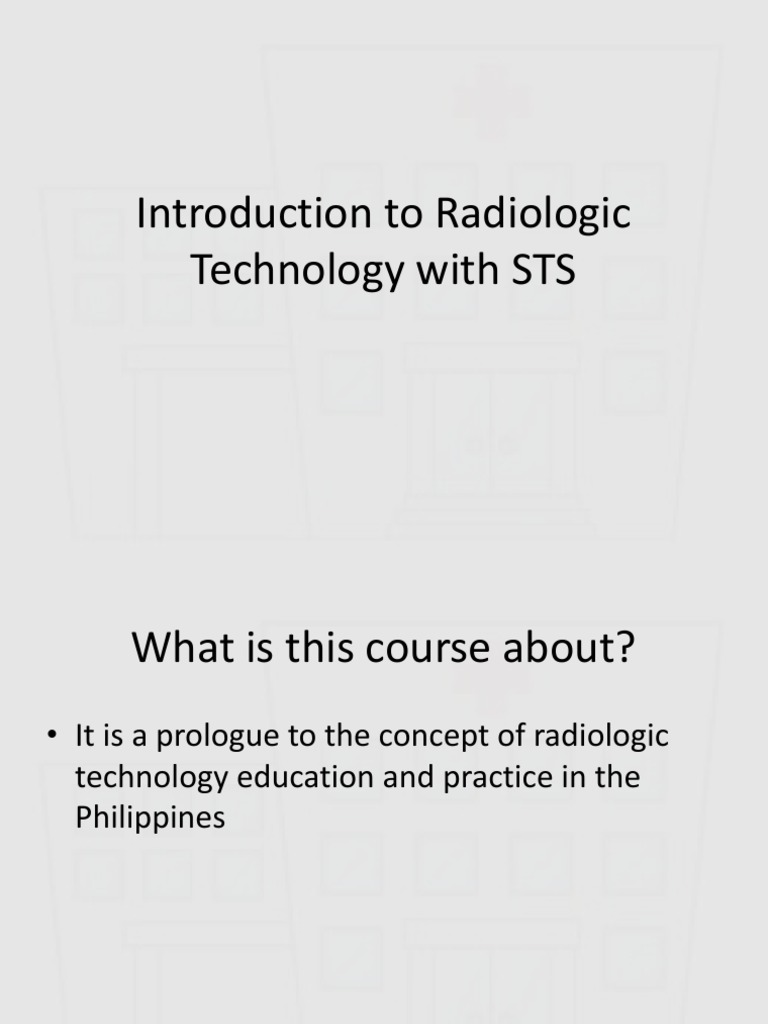 Introduction to Radiologic Technology with STS

What is this course about?

• It is a prologue to the concept of radiologic technology education and practice in the Philippines